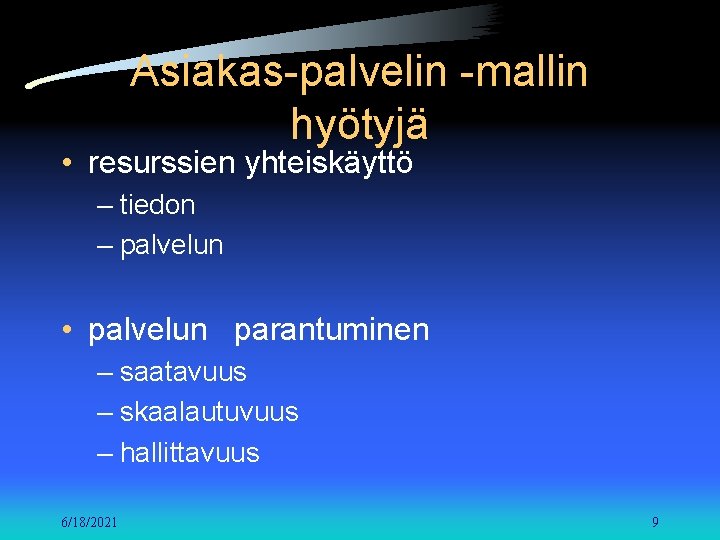 Asiakas-palvelin -mallin hyötyjä

• resurssien yhteiskäyttö
– tiedon
– palvelun

• palvelun parantuminen
– saatavuus
– skaalautuvuus
– hallittavuus

6/18/2021

9